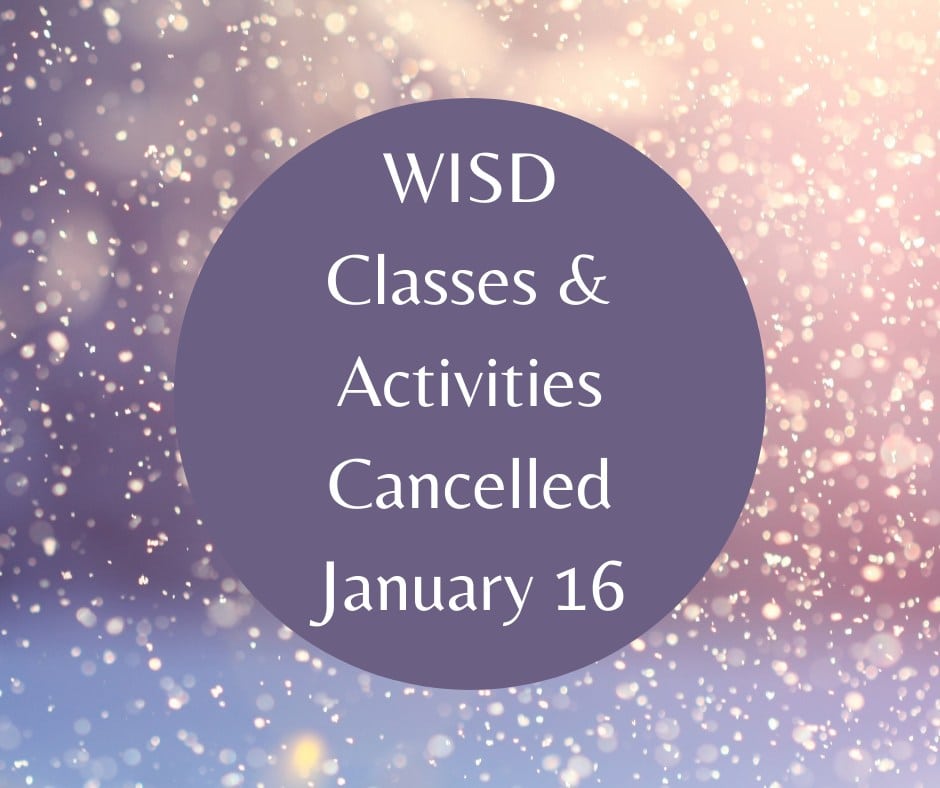 WISD
Classes &
Activities
Cancelled
January 16